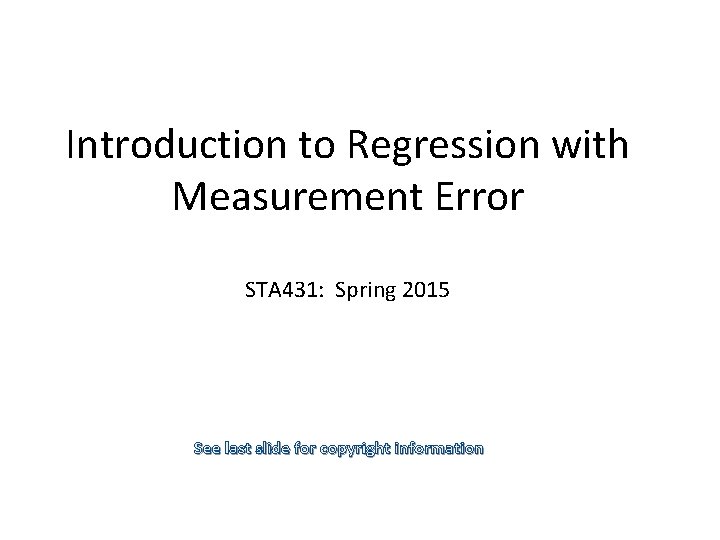 Introduction to Regression with Measurement Error

STA431: Spring 2015

See last slide for copyright information